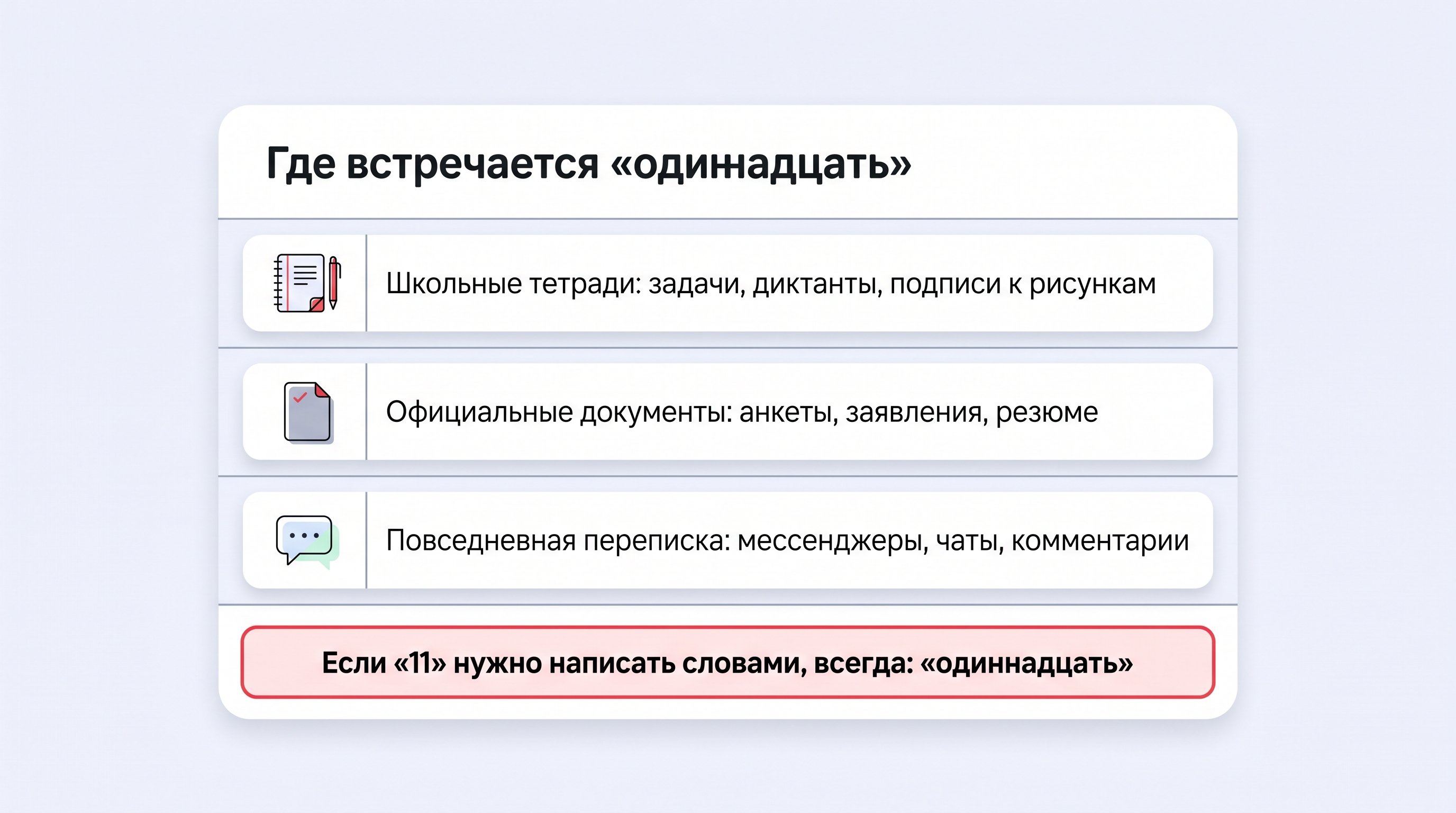 Где встречается «одиннадцать»

Школьные тетради: задачи, диктанты, подписи к рисункам

Официальные документы: анкеты, заявления, резюме

Повседневная переписка: мессенджеры, чаты, комментарии

Если «11» нужно написать словами, всегда: «одиннадцать»